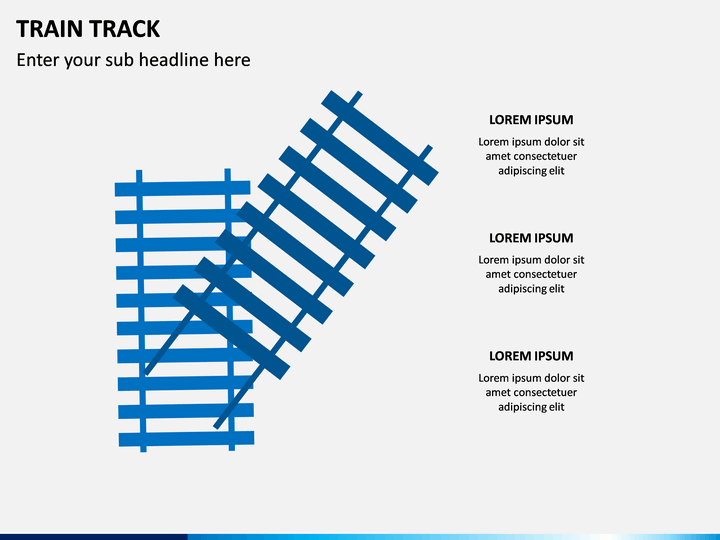 TRAIN TRACK

Enter your sub headline here

LOREM IPSUM

Lorem ipsum dolor sit amet consectetuer adipiscing elit

LOREM IPSUM

Lorem ipsum dolor sit amet consectetuer adipiscing elit

LOREM IPSUM

Lorem ipsum dolor sit amet consectetuer adipiscing elit